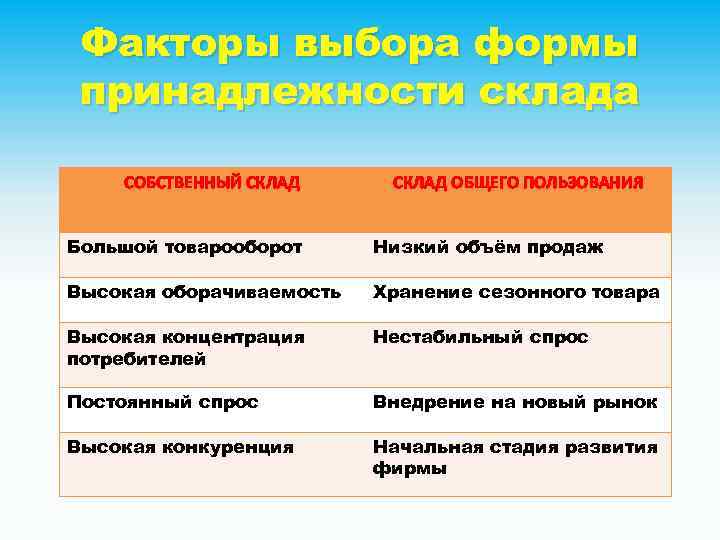 Факторы выбора формы принадлежности склада

| СОБСТВЕННЫЙ СКЛАД | СКЛАД ОБЩЕГО ПОЛЬЗОВАНИЯ |
|---|---|
| Большой товарооборот | Низкий объём продаж |
| Высокая оборачиваемость | Хранение сезонного товара |
| Высокая концентрация потребителей | Нестабильный спрос |
| Постоянный спрос | Внедрение на новый рынок |
| Высокая конкуренция | Начальная стадия развития фирмы |